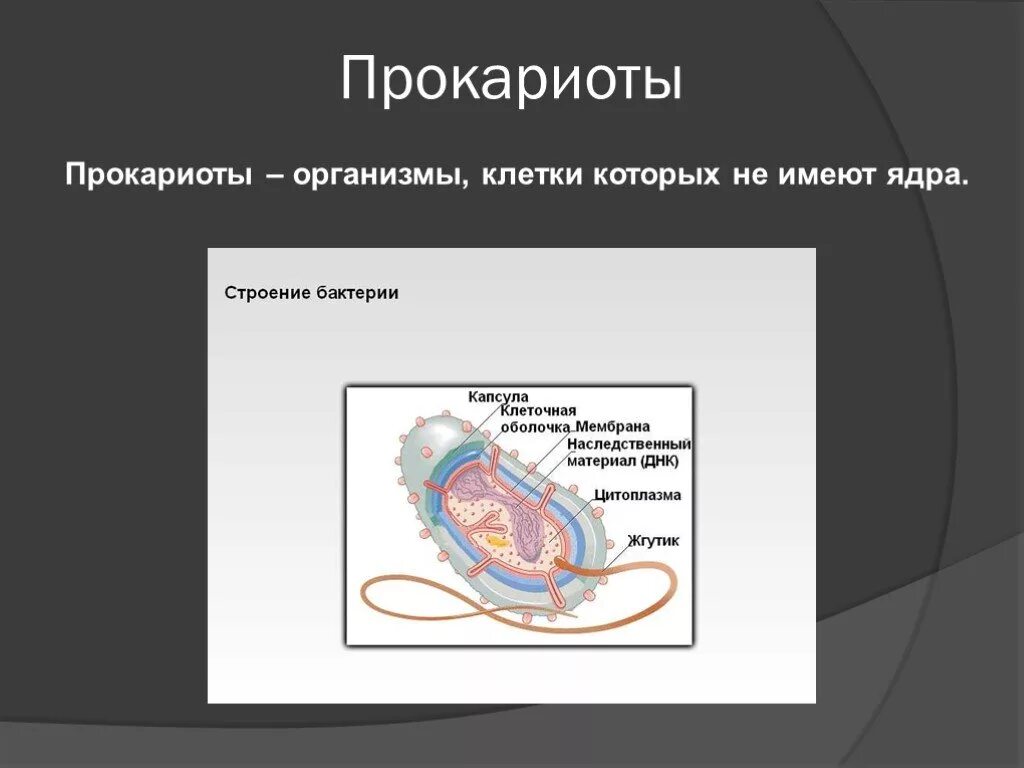 Прокариоты

Прокариоты – организмы, клетки которых не имеют ядра.

Строение бактерии

Капсула
Клеточная оболочка
Мембрана
Наследственный материал (ДНК)
Цитоплазма
Жгутик